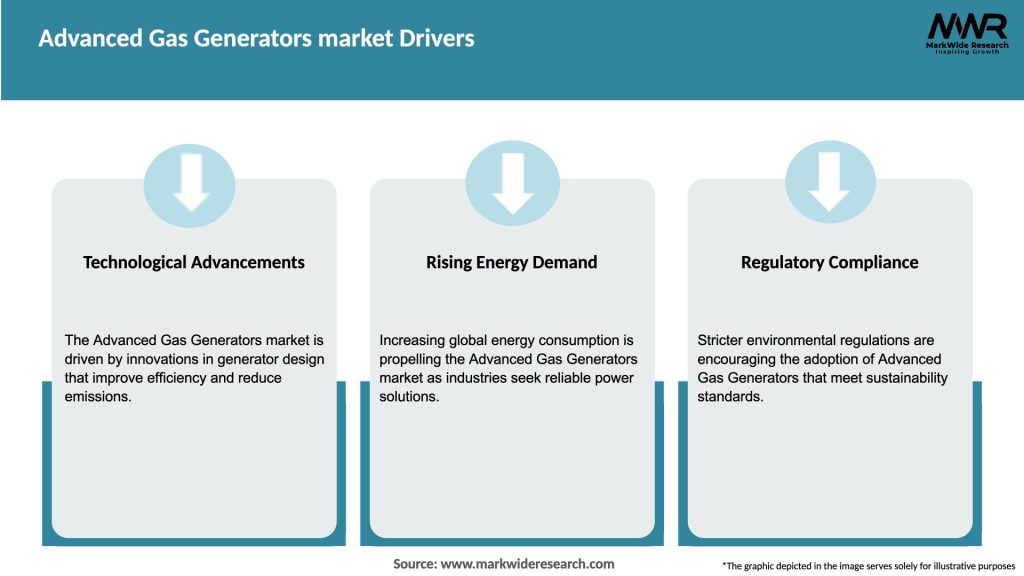 Advanced Gas Generators market Drivers

MWR
MarkWide Research
Inspiring Growth

Technological Advancements

The Advanced Gas Generators market is driven by innovations in generator design that improve efficiency and reduce emissions.

Rising Energy Demand

Increasing global energy consumption is propelling the Advanced Gas Generators market as industries seek reliable power solutions.

Regulatory Compliance

Stricter environmental regulations are encouraging the adoption of Advanced Gas Generators that meet sustainability standards.

Source: www.markwideresearch.com

*The graphic depicted in the image serves solely for illustrative purposes